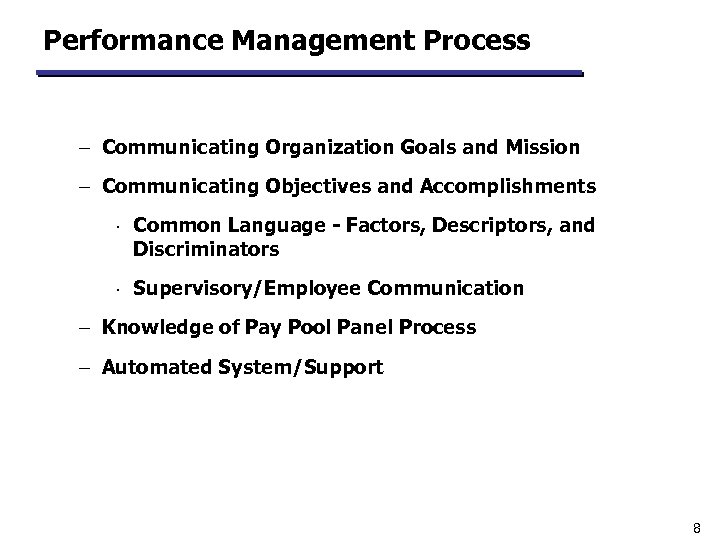 Performance Management Process

– Communicating Organization Goals and Mission

– Communicating Objectives and Accomplishments

· Common Language - Factors, Descriptors, and Discriminators

· Supervisory/Employee Communication

– Knowledge of Pay Pool Panel Process

– Automated System/Support

8